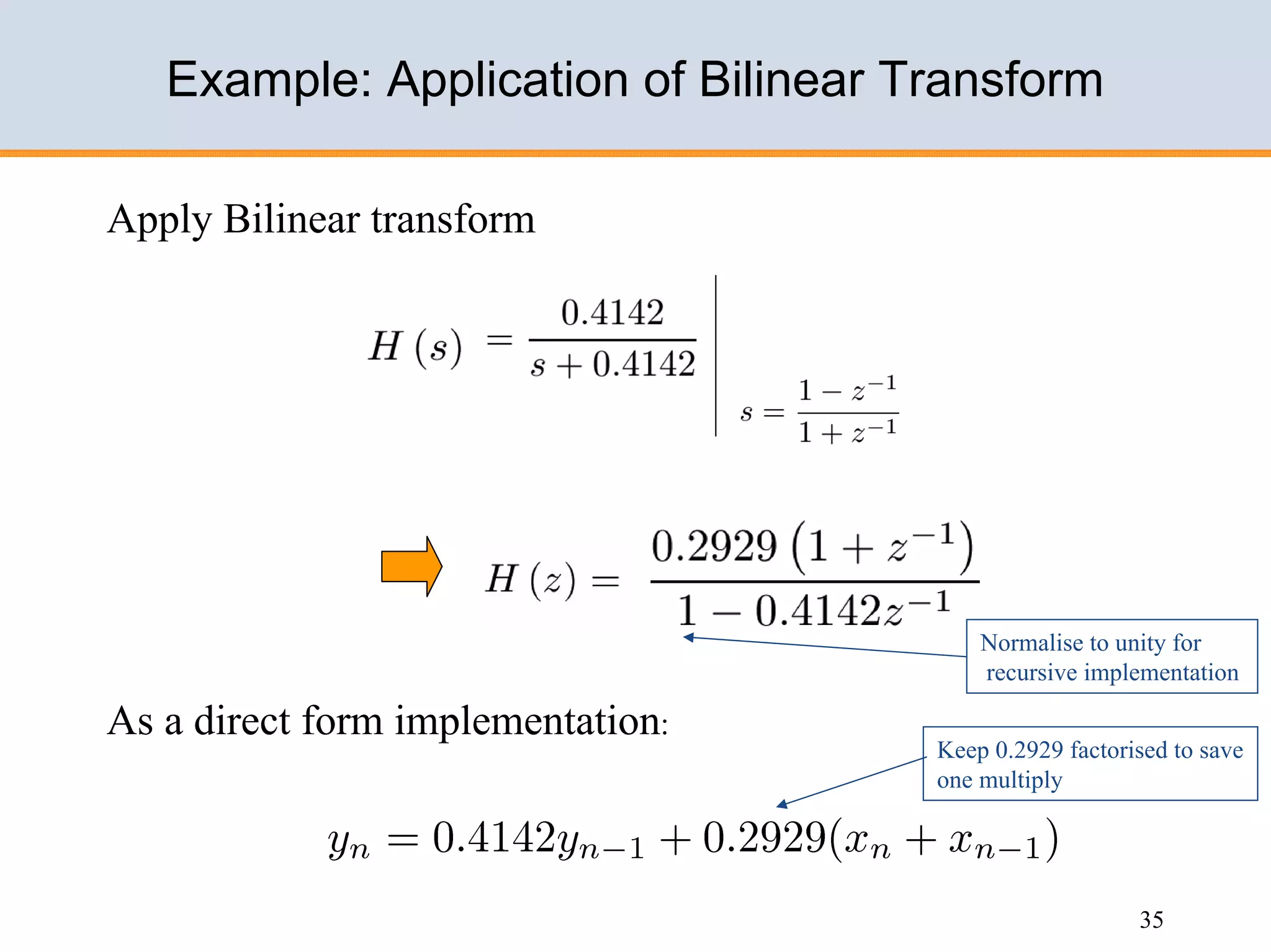 Example: Application of Bilinear Transform

Apply Bilinear transform

$H(s) = \left.\frac{0.4142}{s + 0.4142}\right|_{s = \frac{1 - z^{-1}}{1 + z^{-1}}}$

$H(z) = \frac{0.2929\left(1 + z^{-1}\right)}{1 - 0.4142z^{-1}}$

Normalise to unity for recursive implementation

As a direct form implementation:

Keep 0.2929 factorised to save one multiply

$y_n = 0.4142y_{n-1} + 0.2929(x_n + x_{n-1})$

35